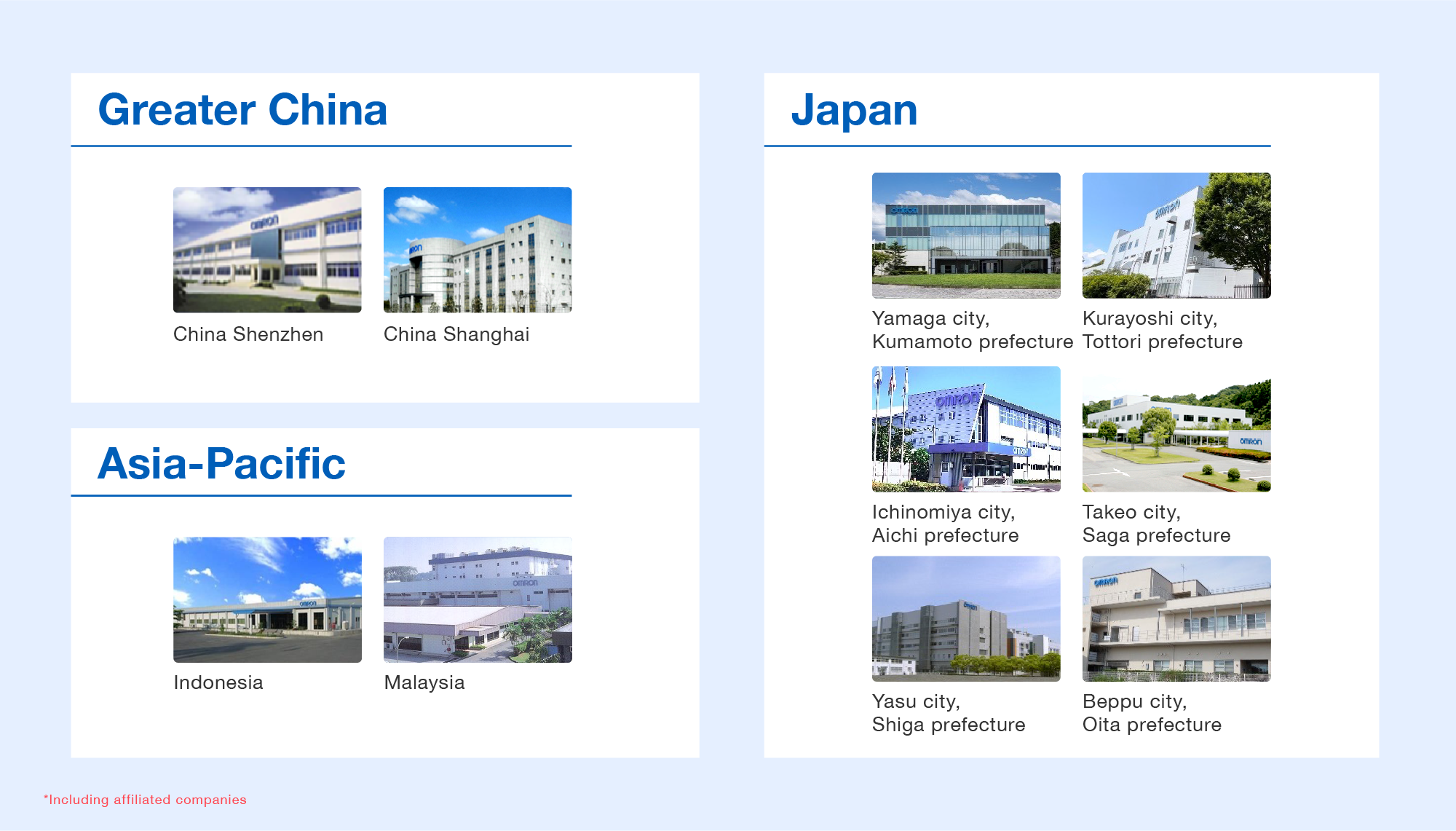 Greater China

China Shenzhen

China Shanghai

Asia-Pacific

Indonesia

Malaysia

Japan

Yamaga city,
Kumamoto prefecture

Kurayoshi city,
Tottori prefecture

Ichinomiya city,
Aichi prefecture

Takeo city,
Saga prefecture

Yasu city,
Shiga prefecture

Beppu city,
Oita prefecture

*Including affiliated companies